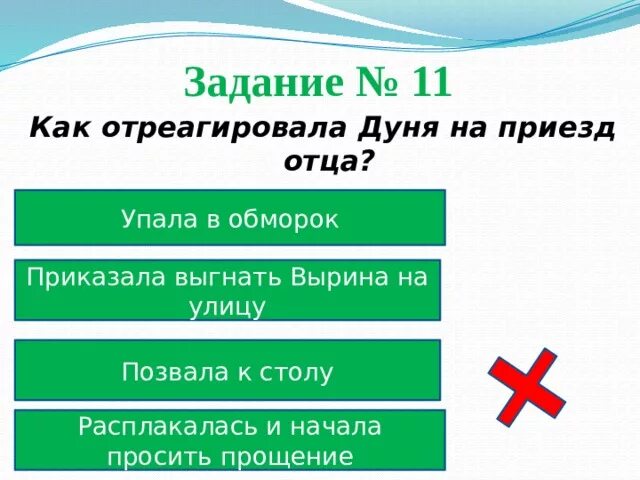 Задание № 11

Как отреагировала Дуня на приезд отца?

Упала в обморок

Приказала выгнать Вырина на улицу

Позвала к столу

Расплакалась и начала просить прощение